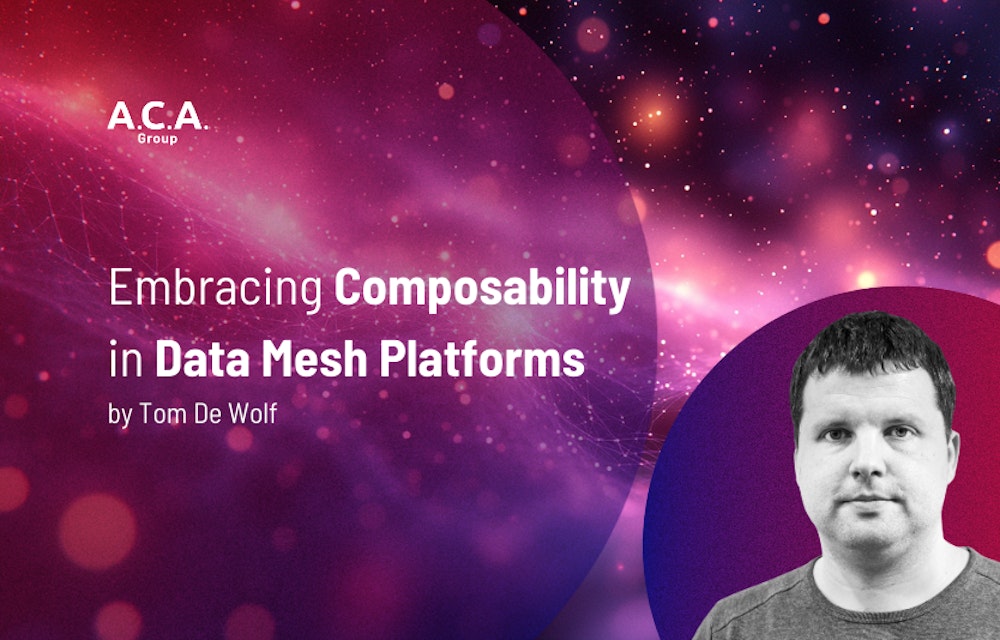 A.C.A.
Group

Embracing Composability in Data Mesh Platforms

by Tom De Wolf